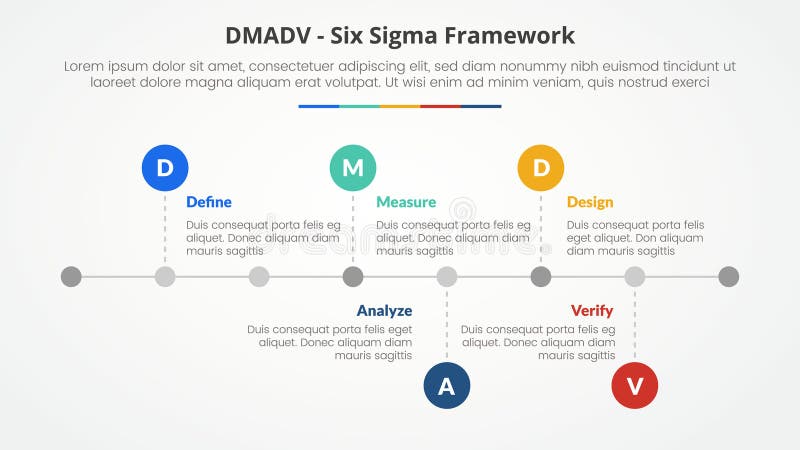 DMADV - Six Sigma Framework

Lorem ipsum dolor sit amet, consectetuer adipiscing elit, sed diam nonummy nibh euismod tincidunt ut laoreet dolore magna aliquam erat volutpat. Ut wisi enim ad minim veniam, quis nostrud exerci

D

Define

Duis consequat porta felis eg aliquet. Donec aliquam diam mauris sagittis

M

Measure

Duis consequat porta felis eg aliquet. Donec aliquam diam mauris sagittis

D

Design

Duis consequat porta felis eget aliquet. Don aliquam diam mauris sagittis

Analyze

Duis consequat porta felis eget aliquet. Donec aliquam diam mauris sagittis

A

Verify

Duis consequat porta felis eg aliquet. Donec aliquam diam mauris sagittis

V